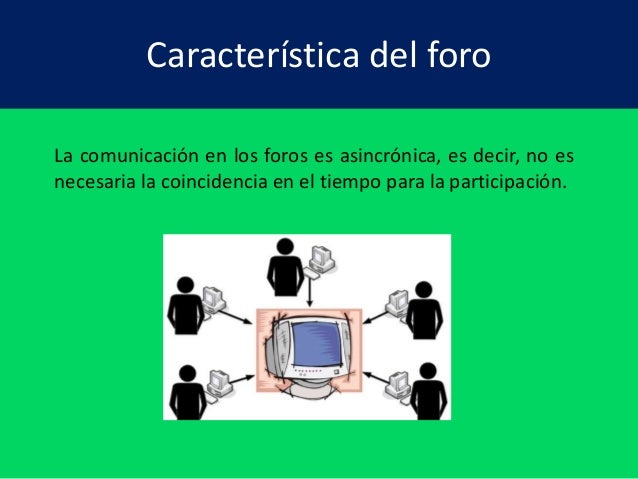 Característica del foro

La comunicación en los foros es asincrónica, es decir, no es necesaria la coincidencia en el tiempo para la participación.